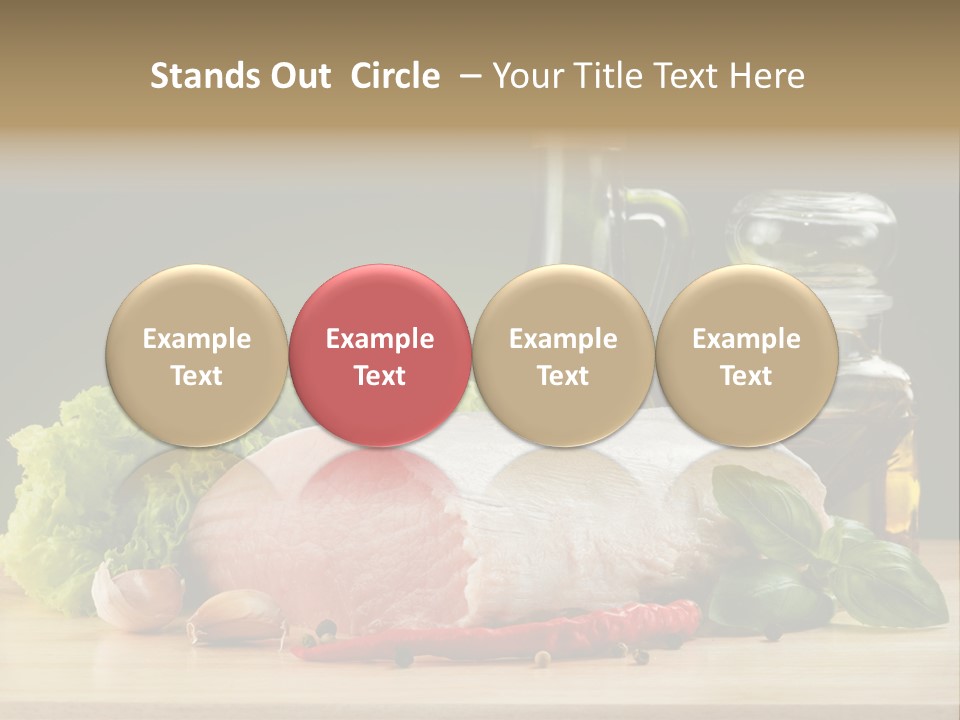 Stands Out Circle – Your Title Text Here

Example Text

Example Text

Example Text

Example Text